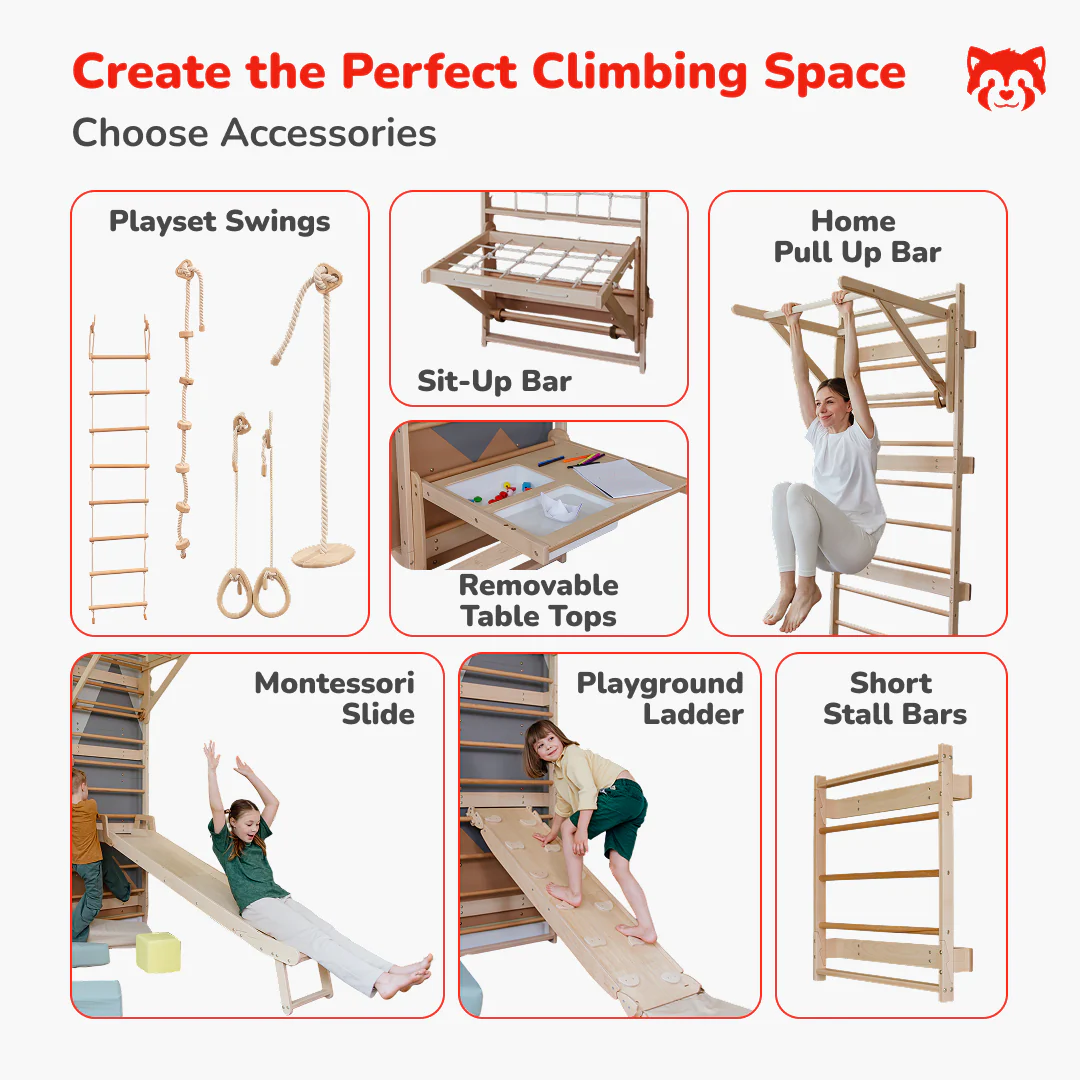 Create the Perfect Climbing Space
Choose Accessories

Playset Swings

Sit-Up Bar

Home
Pull Up Bar

Removable
Table Tops

Montessori
Slide

Playground
Ladder

Short
Stall Bars